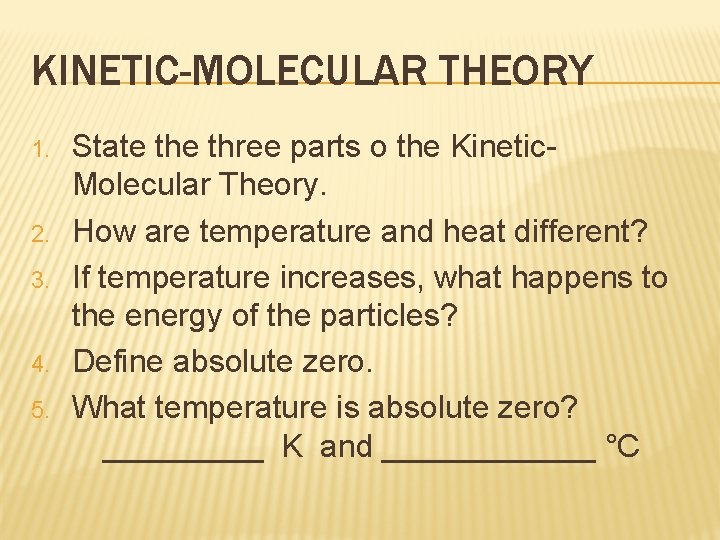 KINETIC-MOLECULAR THEORY

1. State the three parts o the Kinetic-Molecular Theory.
2. How are temperature and heat different?
3. If temperature increases, what happens to the energy of the particles?
4. Define absolute zero.
5. What temperature is absolute zero?
__________ K and _____________ °C